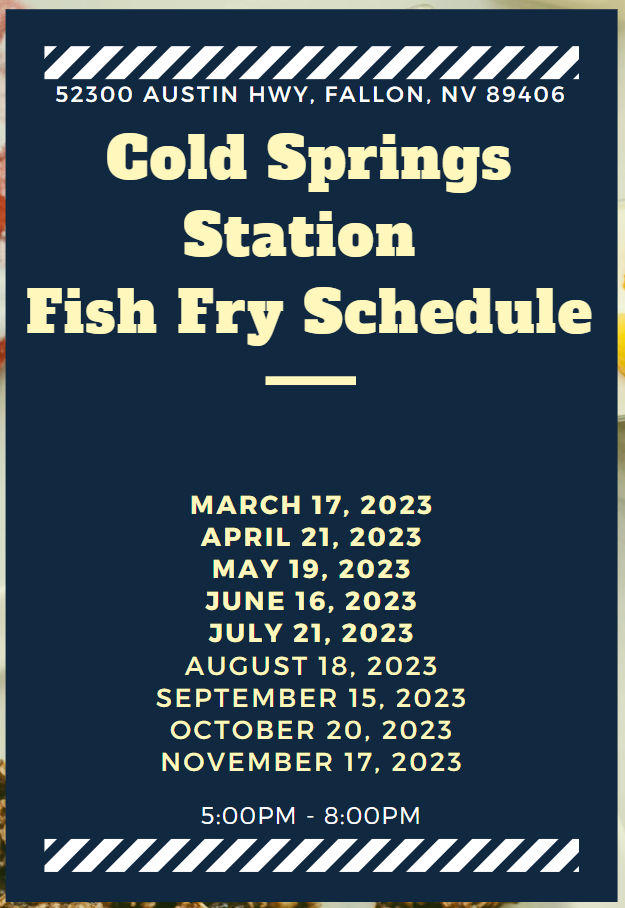 52300 AUSTIN HWY, FALLON, NV 89406

Cold Springs Station Fish Fry Schedule

MARCH 17, 2023
APRIL 21, 2023
MAY 19, 2023
JUNE 16, 2023
JULY 21, 2023
AUGUST 18, 2023
SEPTEMBER 15, 2023
OCTOBER 20, 2023
NOVEMBER 17, 2023

5:00PM - 8:00PM